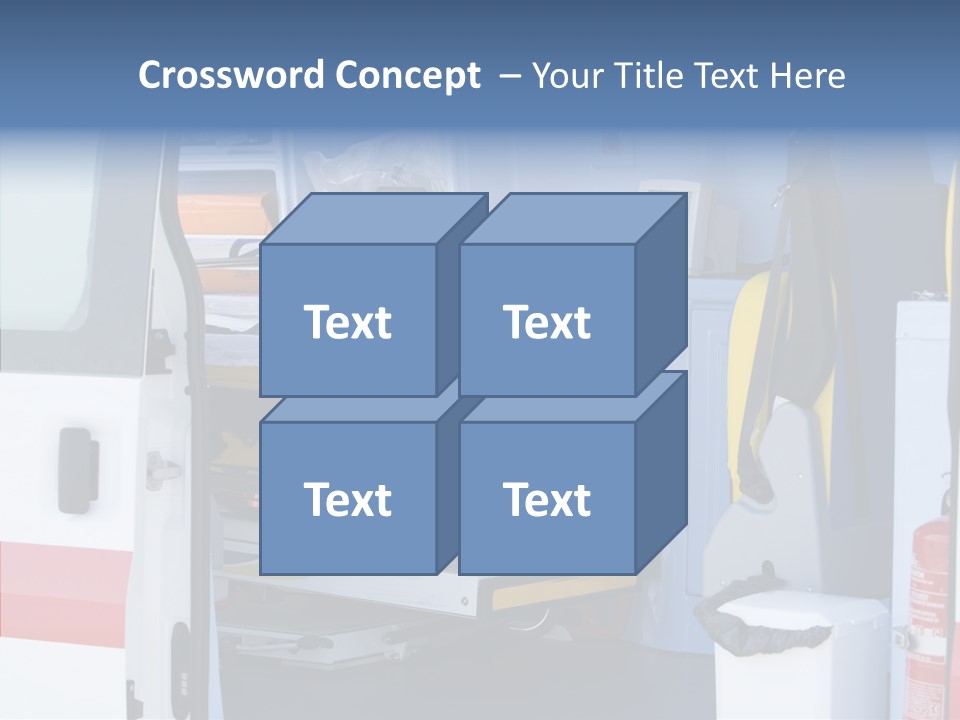 Crossword Concept – Your Title Text Here

Text

Text

Text

Text